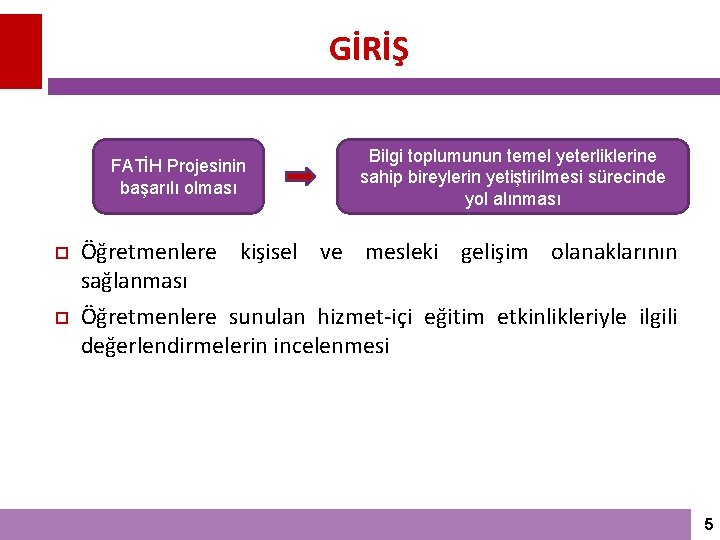 GİRİŞ

FATİH Projesinin başarılı olması

Bilgi toplumunun temel yeterliklerine sahip bireylerin yetiştirilmesi sürecinde yol alınması

Öğretmenlere kişisel ve mesleki gelişim olanaklarının sağlanması

Öğretmenlere sunulan hizmet-içi eğitim etkinlikleriyle ilgili değerlendirmelerin incelenmesi

5